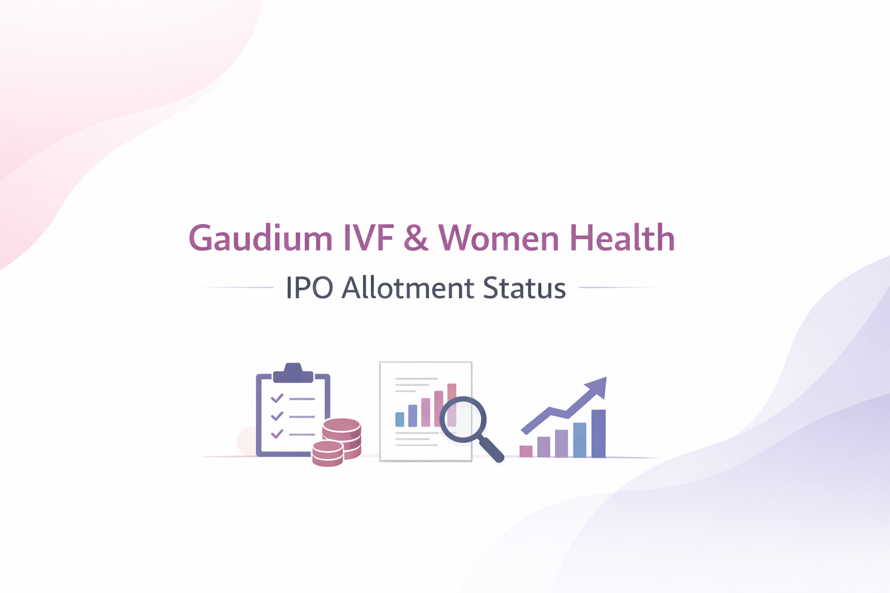 Gaudium IVF & Women Health

IPO Allotment Status